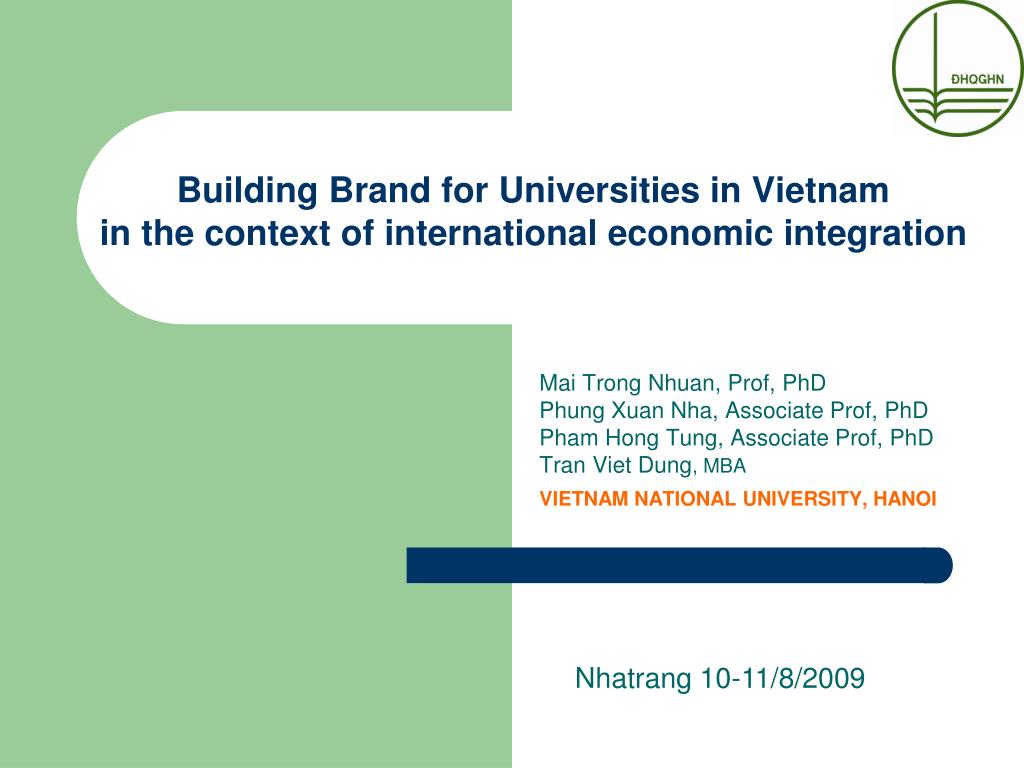 ĐHQGHN

Building Brand for Universities in Vietnam
in the context of international economic integration

Mai Trong Nhuan, Prof, PhD
Phung Xuan Nha, Associate Prof, PhD
Pham Hong Tung, Associate Prof, PhD
Tran Viet Dung, MBA

VIETNAM NATIONAL UNIVERSITY, HANOI

Nhatrang 10-11/8/2009